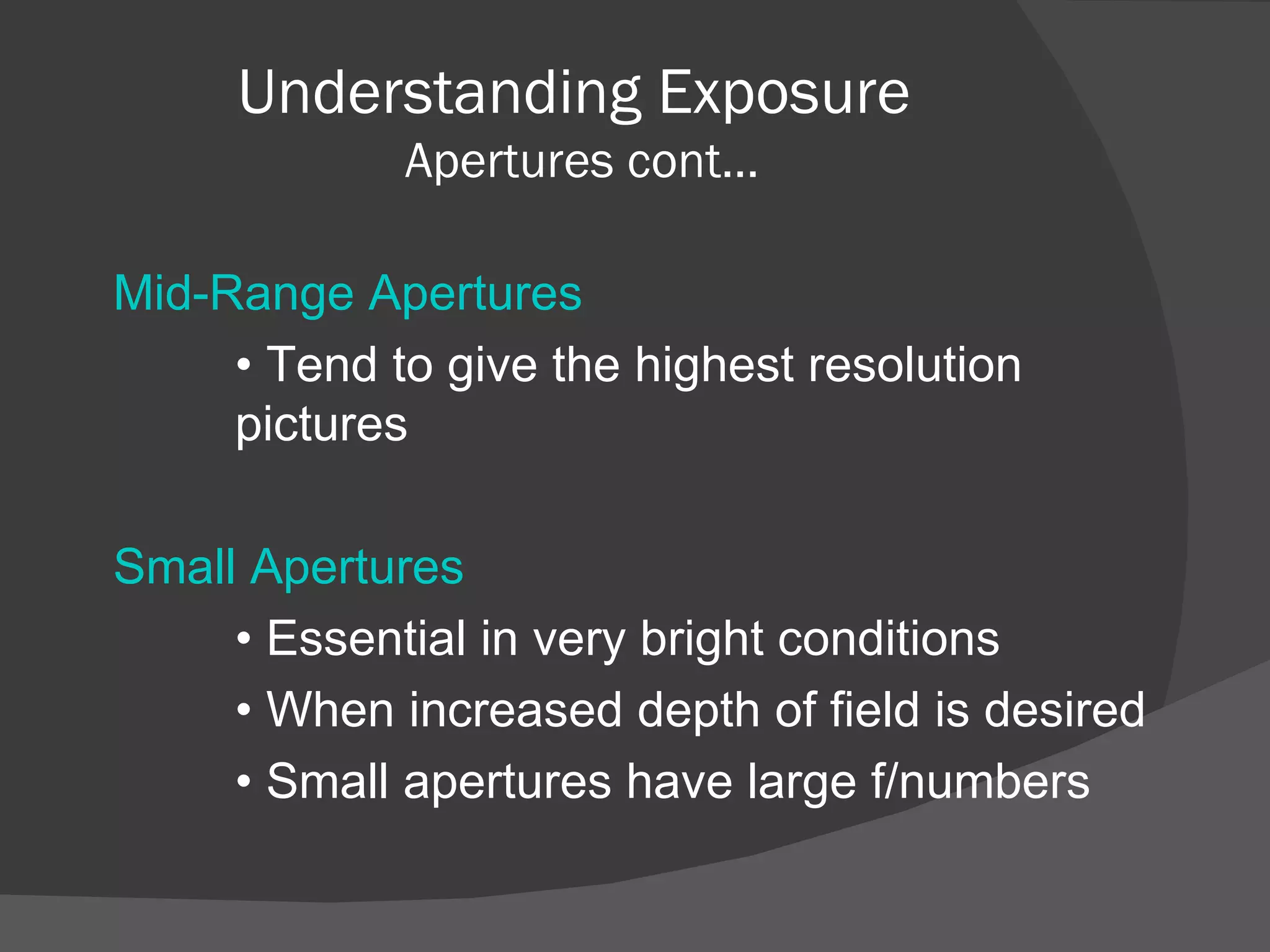 Understanding Exposure
Apertures cont…

Mid-Range Apertures

• Tend to give the highest resolution pictures

Small Apertures

• Essential in very bright conditions
• When increased depth of field is desired
• Small apertures have large f/numbers